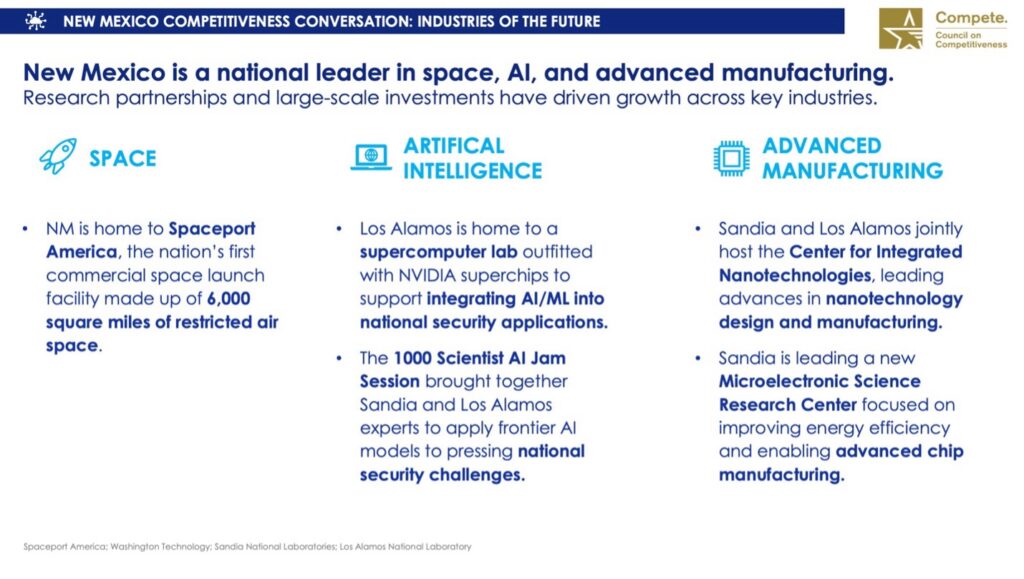 NEW MEXICO COMPETITIVENESS CONVERSATION: INDUSTRIES OF THE FUTURE

Compete.
Council on Competitiveness

New Mexico is a national leader in space, AI, and advanced manufacturing.
Research partnerships and large-scale investments have driven growth across key industries.

SPACE

• NM is home to Spaceport America, the nation's first commercial space launch facility made up of 6,000 square miles of restricted air space.

ARTIFICAL INTELLIGENCE

• Los Alamos is home to a supercomputer lab outfitted with NVIDIA superchips to support integrating AI/ML into national security applications.

• The 1000 Scientist AI Jam Session brought together Sandia and Los Alamos experts to apply frontier AI models to pressing national security challenges.

ADVANCED MANUFACTURING

• Sandia and Los Alamos jointly host the Center for Integrated Nanotechnologies, leading advances in nanotechnology design and manufacturing.

• Sandia is leading a new Microelectronic Science Research Center focused on improving energy efficiency and enabling advanced chip manufacturing.

Spaceport America; Washington Technology; Sandia National Laboratories; Los Alamos National Laboratory